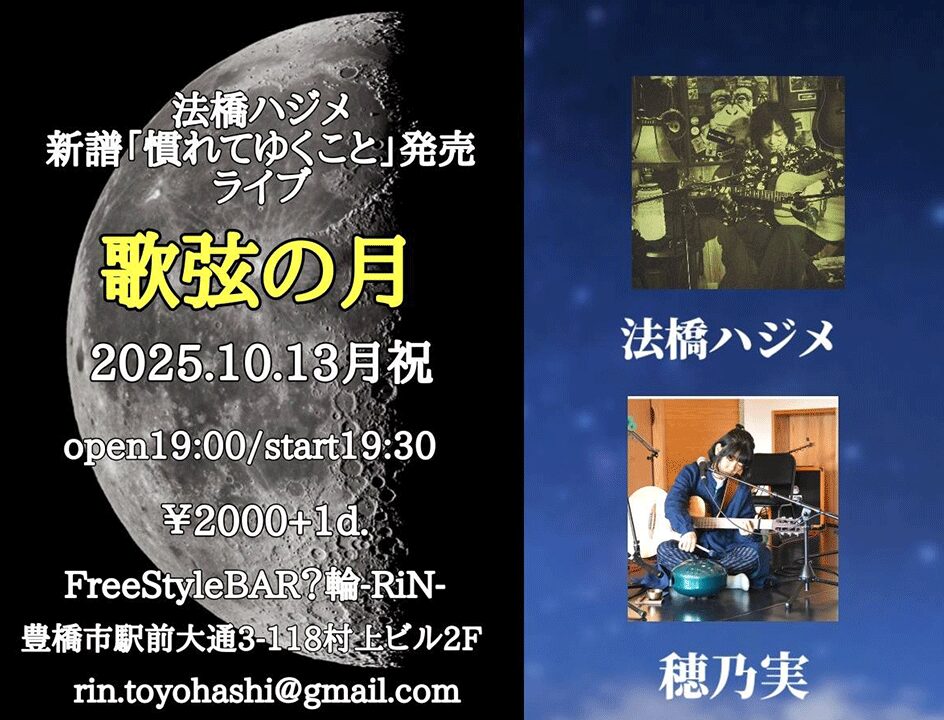 法橋ハジメ
新譜「慣れてゆくこと」発売
ライブ

歌弦の月

2025.10.13月祝

open19:00/start19:30

¥2000+1d.

FreeStyleBAR?輪-RiN-

豊橋市駅前大通3-118村上ビル2F

rin.toyohashi@gmail.com

法橋ハジメ

穂乃実